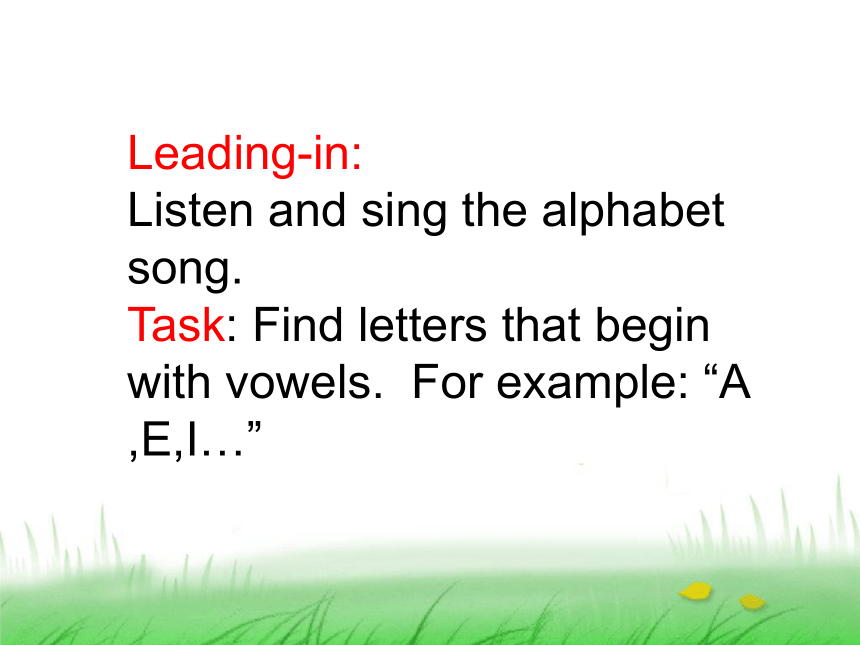 Leading-in:
Listen and sing the alphabet song.
Task: Find letters that begin with vowels. For example: “A ,E,I…”